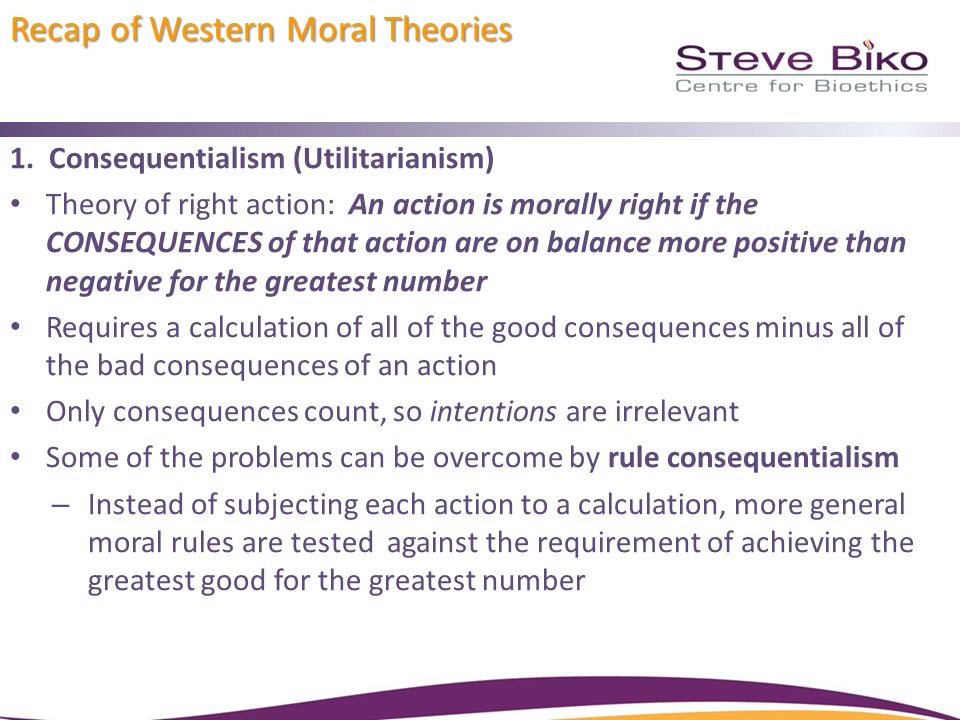 Recap of Western Moral Theories

STEVE BIKO
Centre for Bioethics

1. Consequentialism (Utilitarianism)

• Theory of right action: An action is morally right if the CONSEQUENCES of that action are on balance more positive than negative for the greatest number

• Requires a calculation of all of the good consequences minus all of the bad consequences of an action

• Only consequences count, so intentions are irrelevant

• Some of the problems can be overcome by rule consequentialism

– Instead of subjecting each action to a calculation, more general moral rules are tested against the requirement of achieving the greatest good for the greatest number